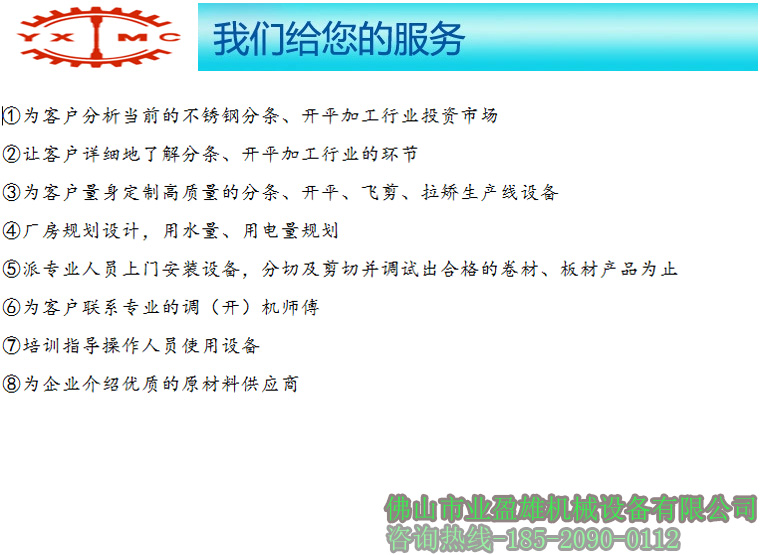 YX MC

我们给您的服务

①为客户分析当前的不锈钢分条、开平加工行业投资市场

②让客户详细地了解分条、开平加工行业的环节

③为客户量身定制高质量的分条、开平、飞剪、拉矫生产线设备

④厂房规划设计，用水量、用电量规划

⑤派专业人员上门安装设备，分切及剪切并调试出合格的卷材、板材产品为止

⑥为客户联系专业的调（开）机师傅

⑦培训指导操作人员使用设备

⑧为企业介绍优质的原材料供应商

佛山市业盈雄机械设备有限公司
咨询热线-185-2090-0112